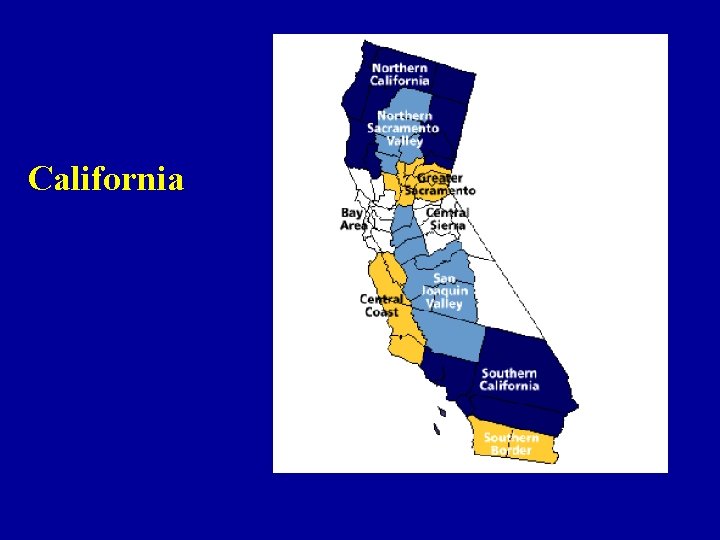 California

Northern California

Northern Sacramento Valley

Greater Sacramento

Bay Area

Central Sierra

San Joaquin Valley

Central Coast

Southern California

Southern Border